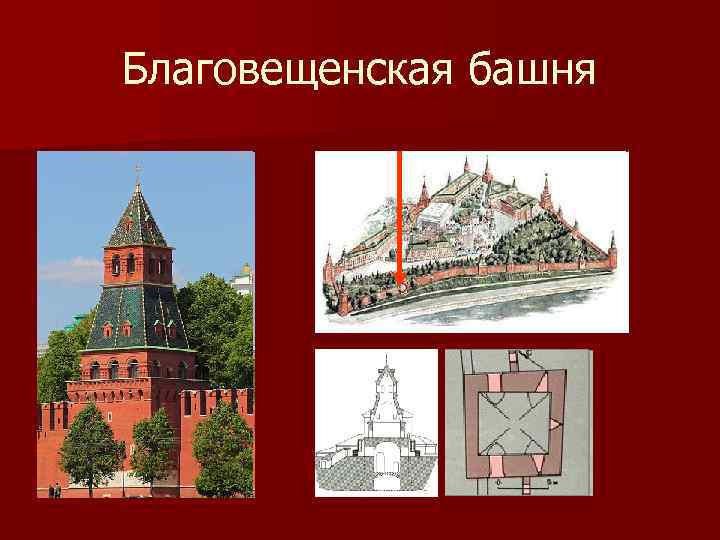 Благовещенская башня